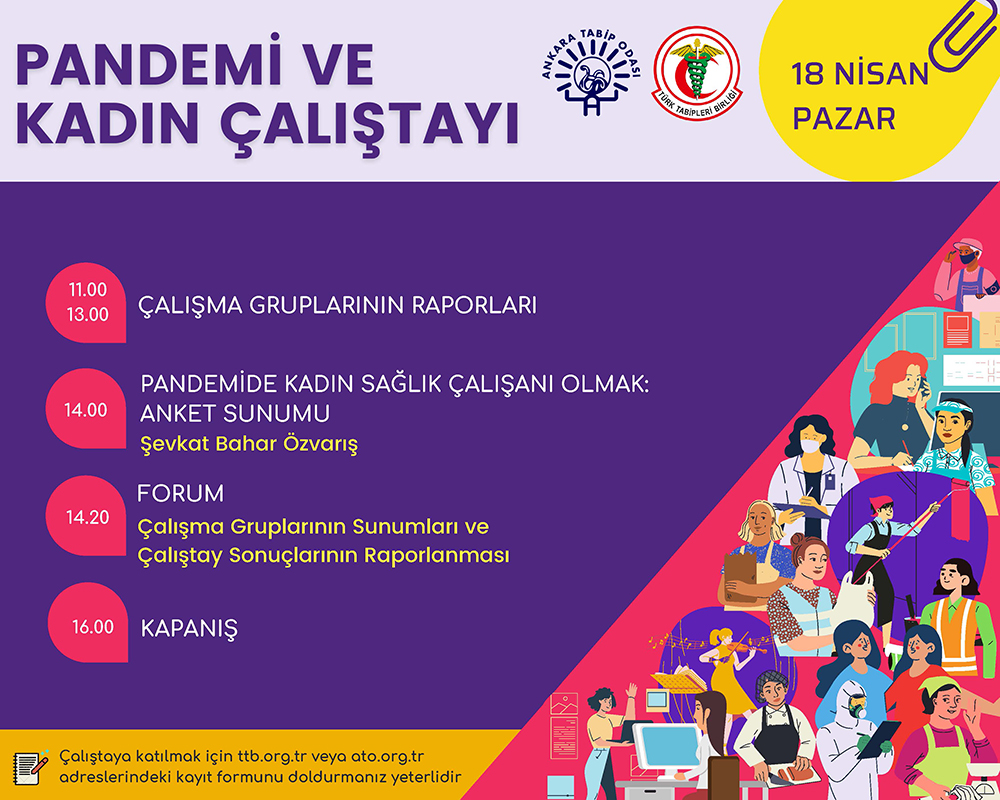 PANDEMİ VE KADIN ÇALIŞTAYI

ANKARA TABİP ODASI

TÜRK TABİPLERİ BİRLİĞİ

18 NİSAN PAZAR

11.00
13.00
ÇALIŞMA GRUPLARININ RAPORLARI

14.00
PANDEMİDE KADIN SAĞLIK ÇALIŞANI OLMAK: ANKET SUNUMU
Şevkat Bahar Özvarış

14.20
FORUM
Çalışma Gruplarının Sunumları ve Çalıştay Sonuçlarının Raporlanması

16.00
KAPANIŞ

Çalıştaya katılmak için ttb.org.tr veya ato.org.tr adreslerindeki kayıt formunu doldurmanız yeterlidir